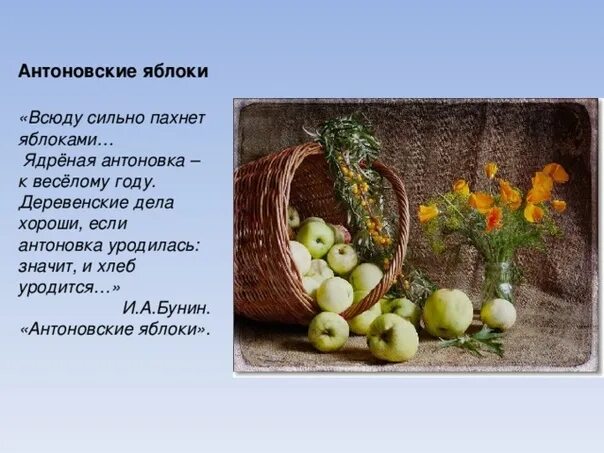 Антоновские яблоки

«Всюду сильно пахнет яблоками…
Ядрёная антоновка – к весёлому году. Деревенские дела хороши, если антоновка уродилась: значит, и хлеб уродится…»
И.А.Бунин. «Антоновские яблоки».